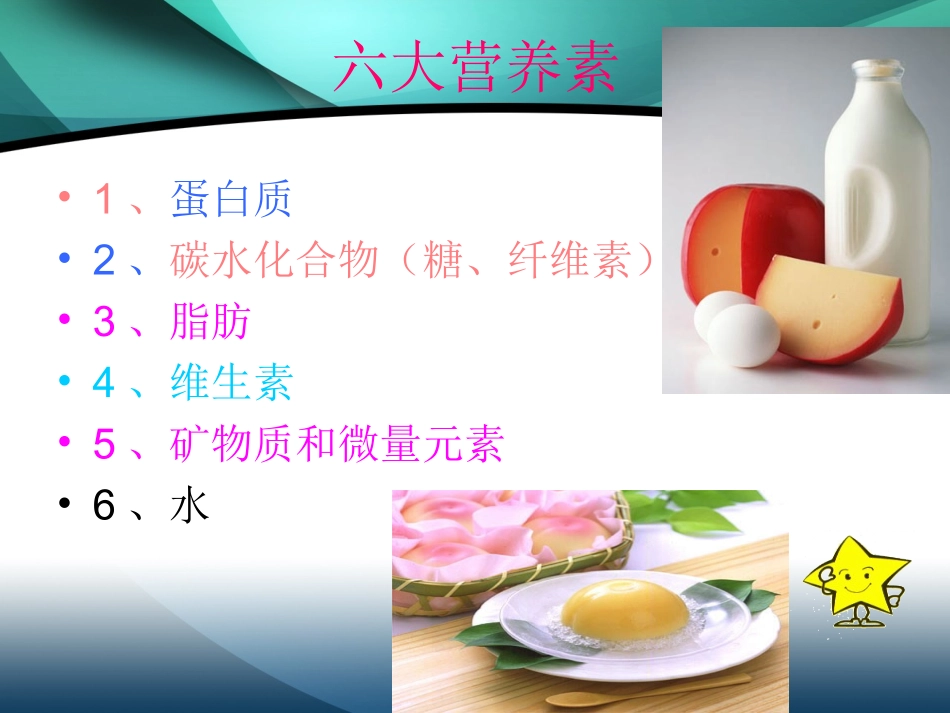 六大营养素

• 1、蛋白质
• 2、碳水化合物（糖、纤维素）
• 3、脂肪
• 4、维生素
• 5、矿物质和微量元素
• 6、水